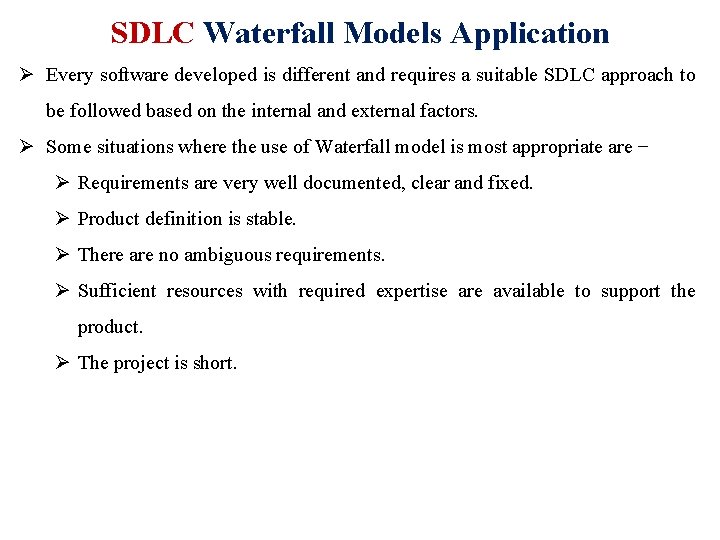 SDLC Waterfall Models Application

➢ Every software developed is different and requires a suitable SDLC approach to be followed based on the internal and external factors.

➢ Some situations where the use of Waterfall model is most appropriate are −

➢ Requirements are very well documented, clear and fixed.

➢ Product definition is stable.

➢ There are no ambiguous requirements.

➢ Sufficient resources with required expertise are available to support the product.

➢ The project is short.